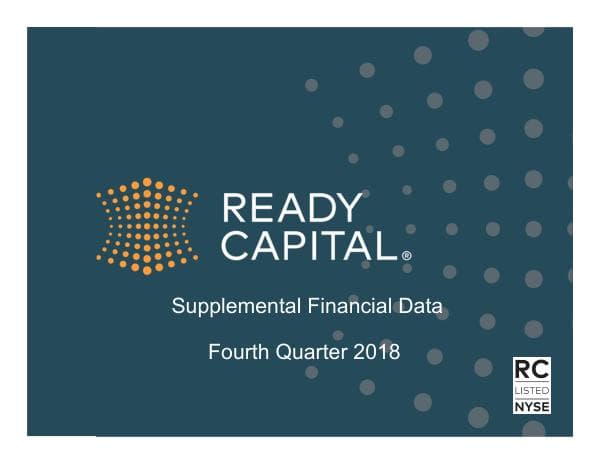 READY CAPITAL®

Supplemental Financial Data

Fourth Quarter 2018

RC
LISTED
NYSE